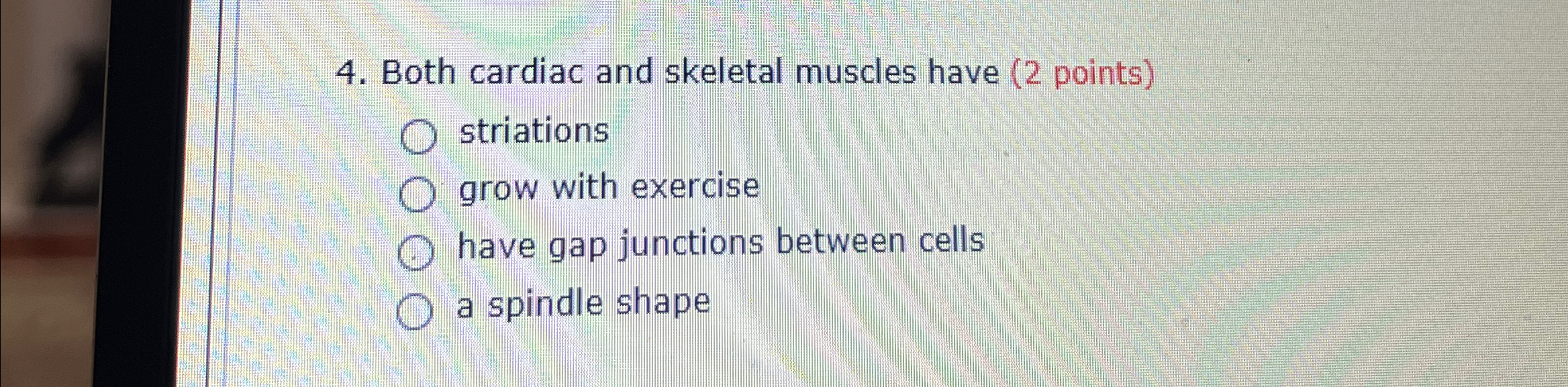 4. Both cardiac and skeletal muscles have (2 points)

striations

grow with exercise

have gap junctions between cells

a spindle shape